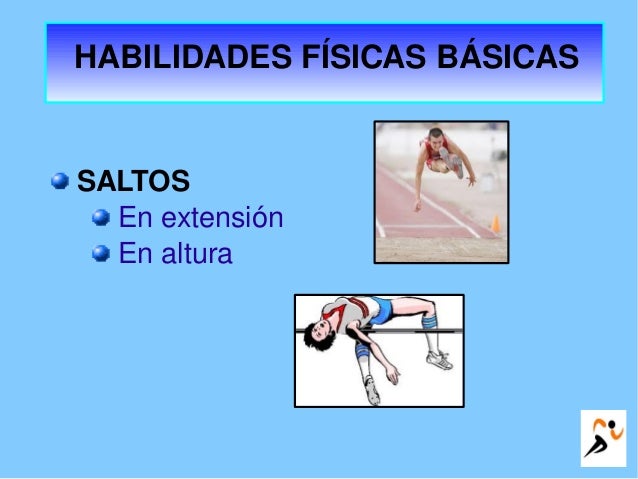 HABILIDADES FÍSICAS BÁSICAS

SALTOS
En extensión
En altura